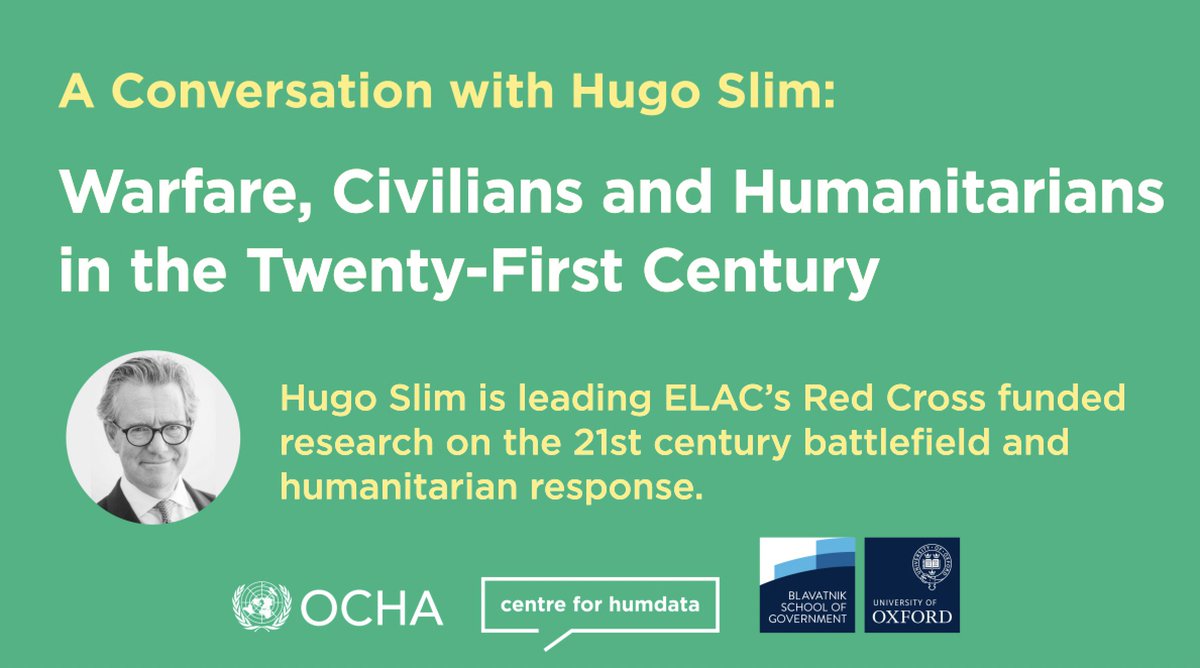 A Conversation with Hugo Slim:

Warfare, Civilians and Humanitarians in the Twenty-First Century

Hugo Slim is leading ELAC's Red Cross funded research on the 21st century battlefield and humanitarian response.

OCHA

centre for humdata

BLAVATNIK SCHOOL OF GOVERNMENT

UNIVERSITY OF OXFORD